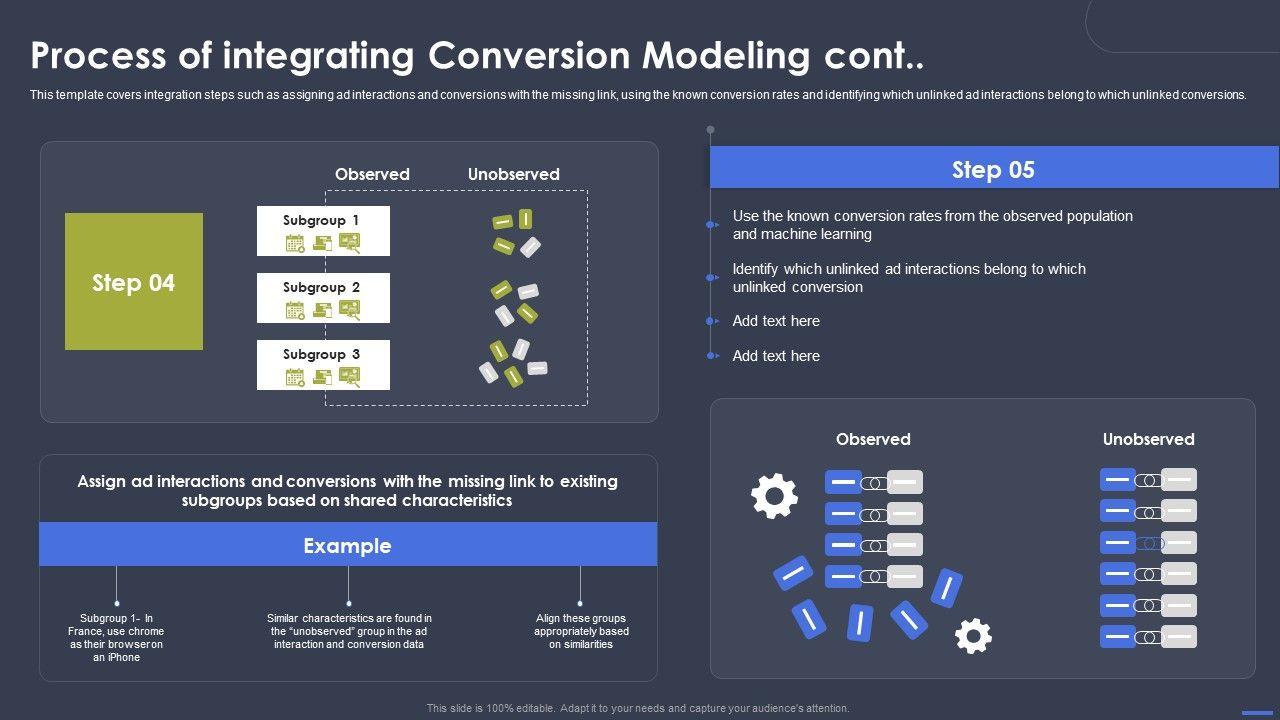 Process of integrating Conversion Modeling cont..

This template covers integration steps such as assigning ad interactions and conversions with the missing link, using the known conversion rates and identifying which unlinked ad interactions belong to which unlinked conversions.

Step 04

Observed

Unobserved

Subgroup 1

Subgroup 2

Subgroup 3

Assign ad interactions and conversions with the missing link to existing subgroups based on shared characteristics

Example

Subgroup 1- In France, use chrome as their browser on an iPhone

Similar characteristics are found in the "unobserved" group in the ad interaction and conversion data

Align these groups appropriately based on similarities

Step 05

Use the known conversion rates from the observed population and machine learning

Identify which unlinked ad interactions belong to which unlinked conversion

Add text here

Add text here

Observed

Unobserved

This slide is 100% editable. Adapt it to your needs and capture your audience's attention.